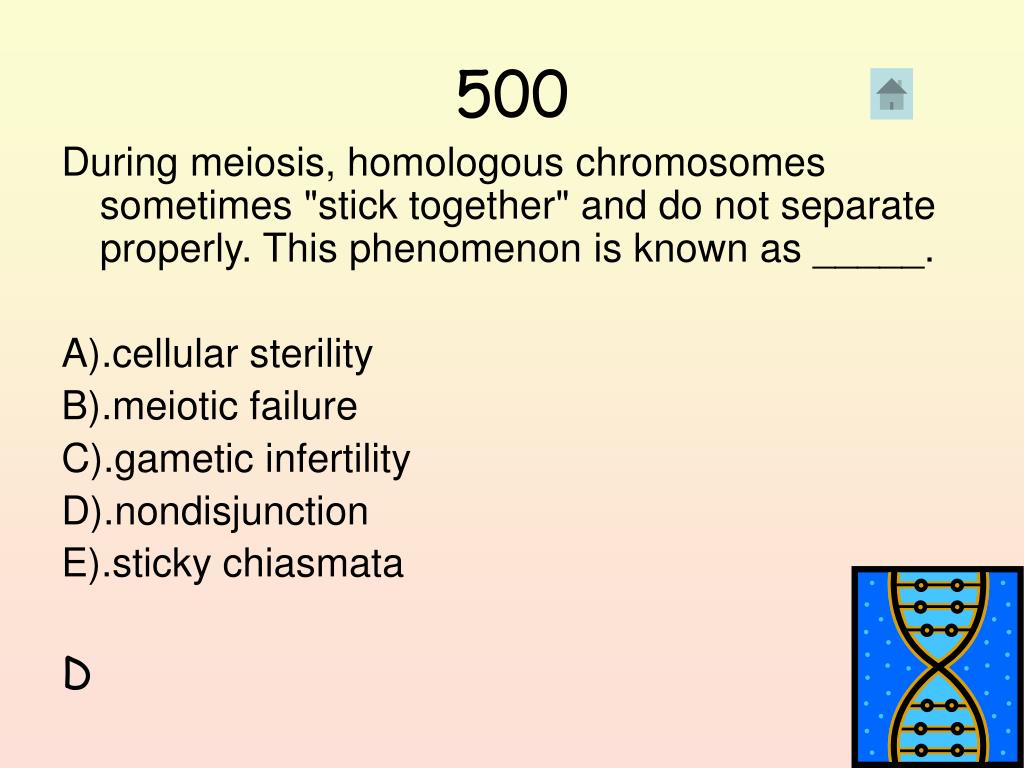 500

During meiosis, homologous chromosomes sometimes "stick together" and do not separate properly. This phenomenon is known as _____.

A).cellular sterility
B).meiotic failure
C).gametic infertility
D).nondisjunction
E).sticky chiasmata

D